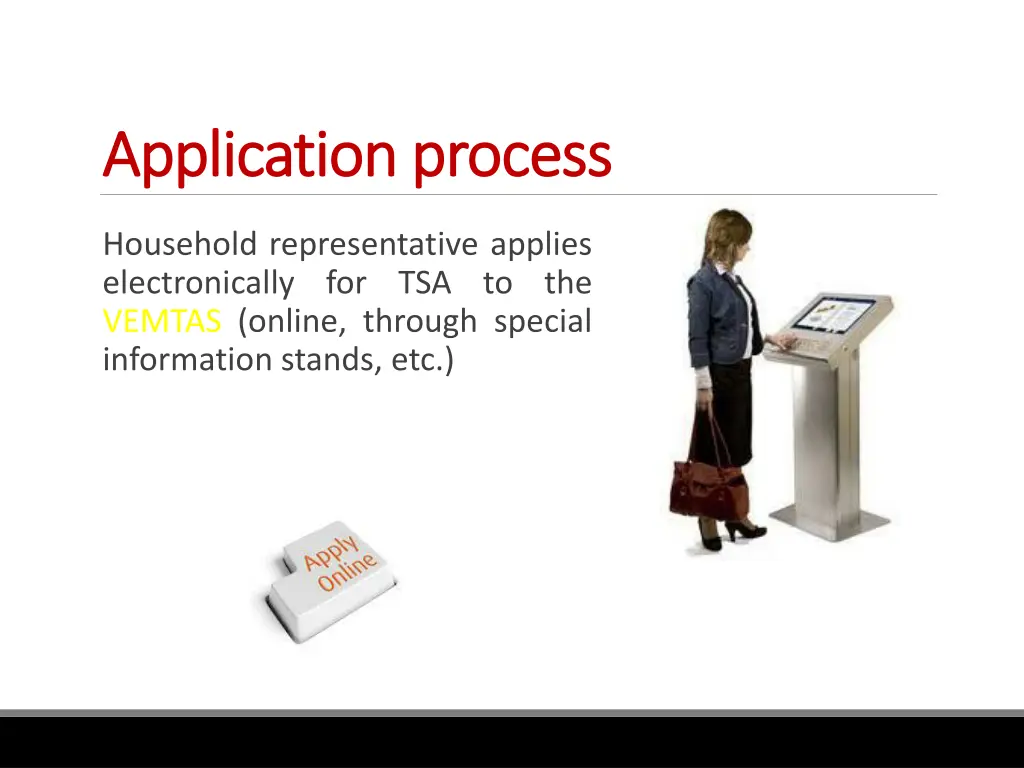 Application process

Household representative applies electronically for TSA to the VEMTAS (online, through special information stands, etc.)

Apply Online